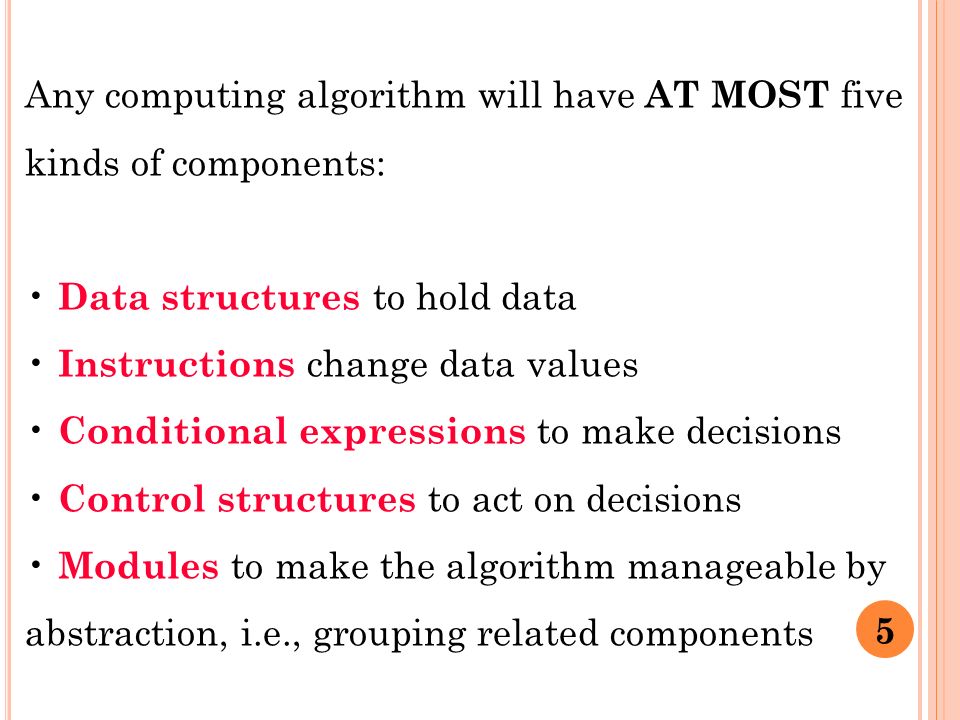 Any computing algorithm will have AT MOST five kinds of components:

• Data structures to hold data
• Instructions change data values
• Conditional expressions to make decisions
• Control structures to act on decisions
• Modules to make the algorithm manageable by abstraction, i.e., grouping related components

5